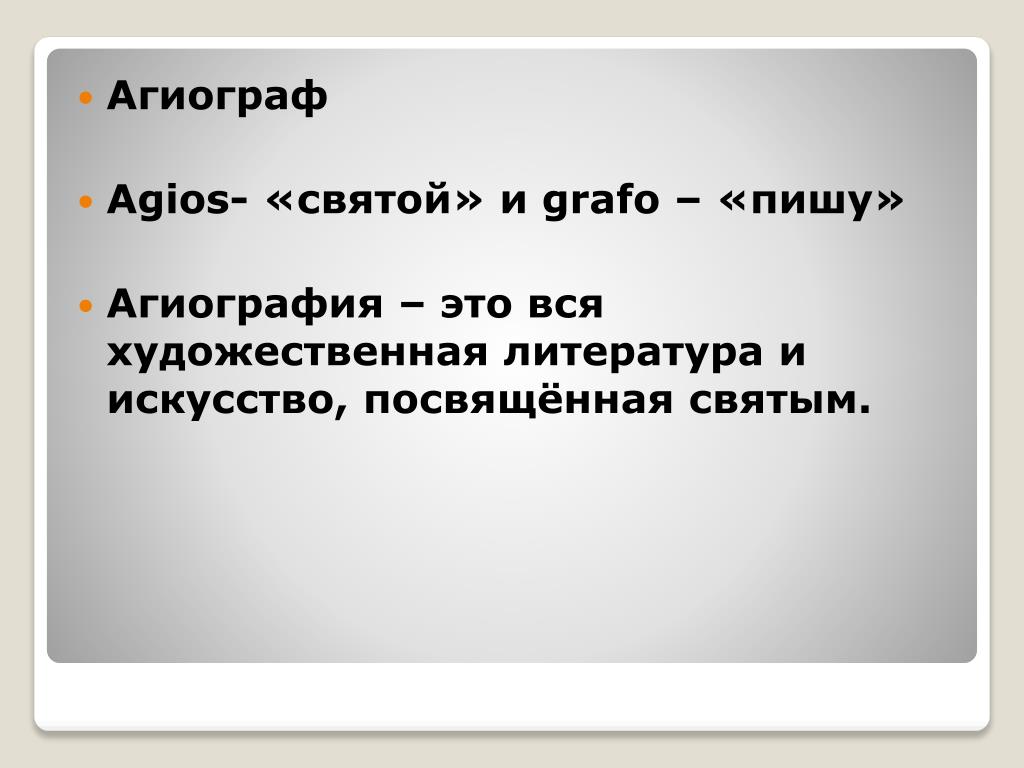 Агиограф

Agios- «святой» и grafo – «пишу»

Агиография – это вся художественная литература и искусство, посвящённая святым.